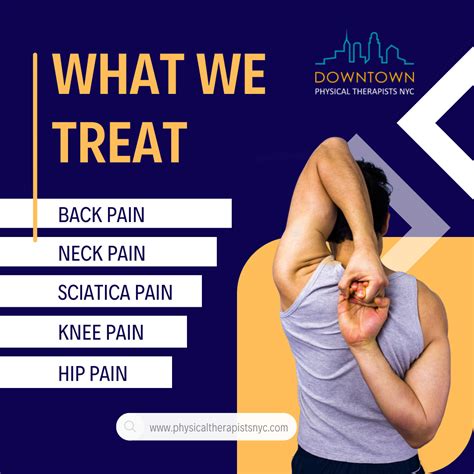 WHAT WE TREAT

DOWNTOWN
PHYSICAL THERAPISTS NYC

BACK PAIN
NECK PAIN
SCIATICA PAIN
KNEE PAIN
HIP PAIN

www.physicaltherapistsnyc.com